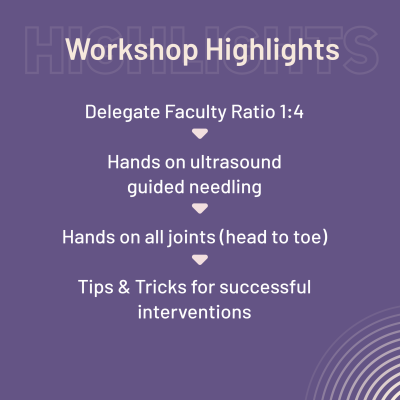 HIGHLIGHTS

Workshop Highlights

Delegate Faculty Ratio 1:4

Hands on ultrasound guided needling

Hands on all joints (head to toe)

Tips & Tricks for successful interventions